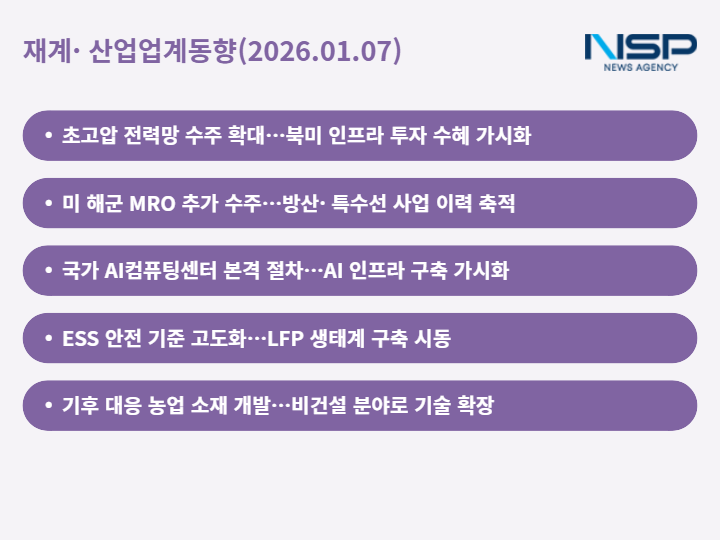 재계· 산업업계동향(2026.01.07)

NSP
NEWS AGENCY

• 초고압 전력망 수주 확대…북미 인프라 투자 수혜 가시화

• 미 해군 MRO 추가 수주…방산· 특수선 사업 이력 축적

• 국가 AI컴퓨팅센터 본격 절차…AI 인프라 구축 가시화

• ESS 안전 기준 고도화…LFP 생태계 구축 시동

• 기후 대응 농업 소재 개발…비건설 분야로 기술 확장